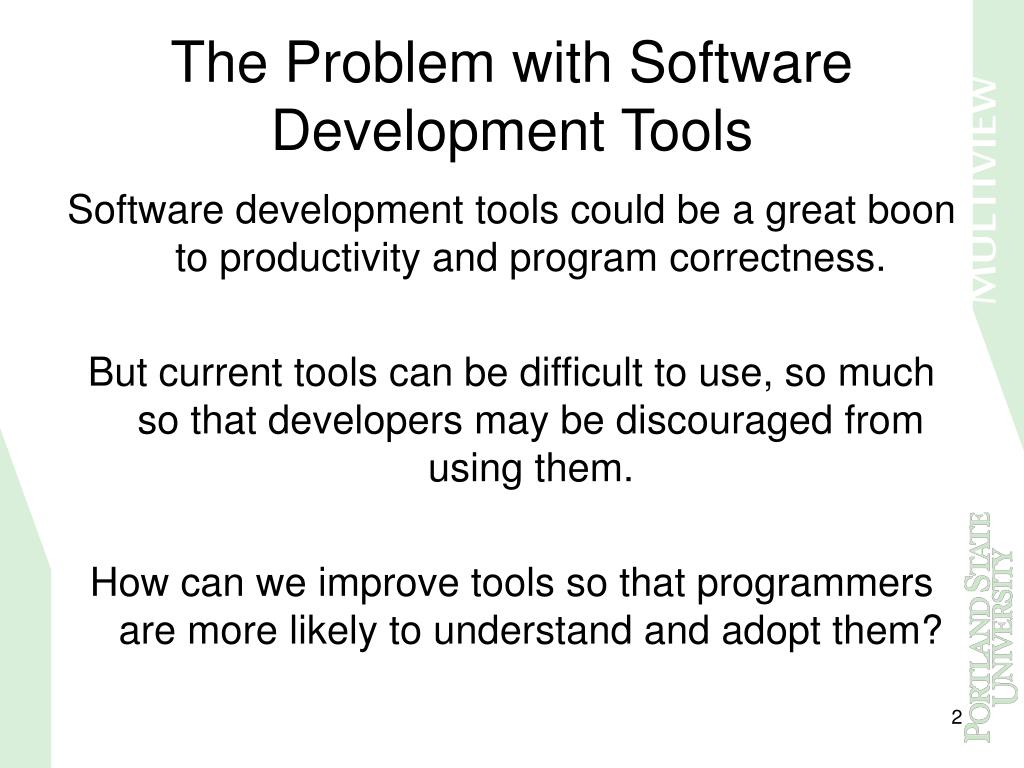 The Problem with Software Development Tools

Software development tools could be a great boon to productivity and program correctness.

But current tools can be difficult to use, so much so that developers may be discouraged from using them.

How can we improve tools so that programmers are more likely to understand and adopt them?

MULTIVIEW

PORTLAND STATE UNIVERSITY

2